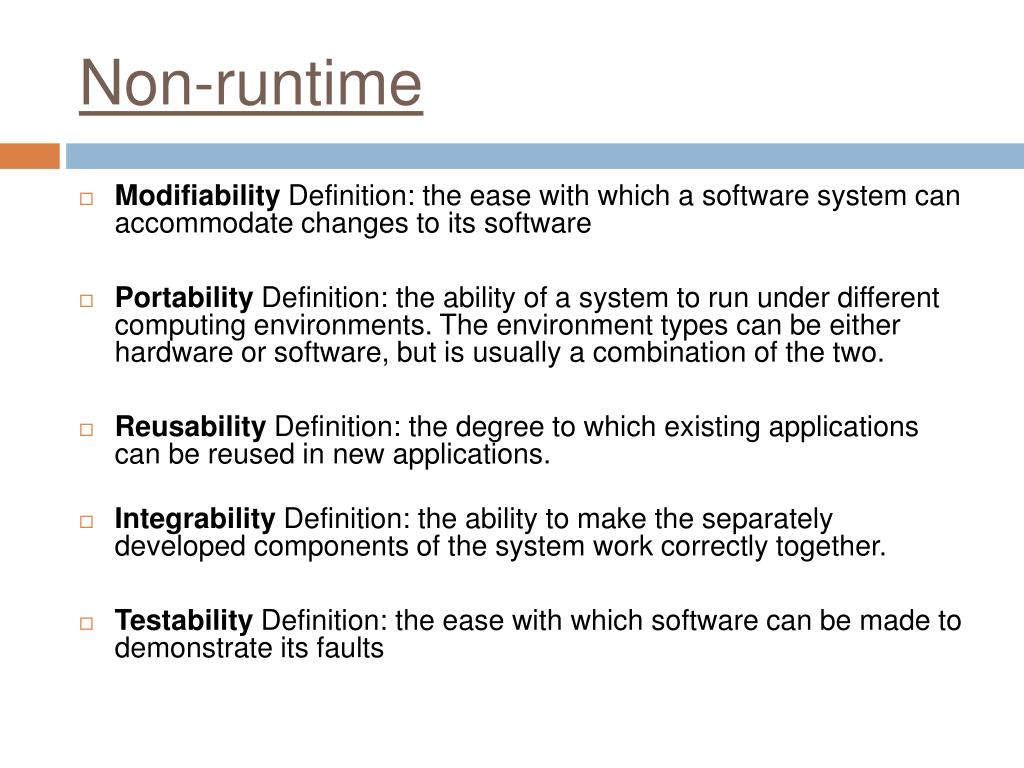 Non-runtime

Modifiability Definition: the ease with which a software system can accommodate changes to its software

Portability Definition: the ability of a system to run under different computing environments. The environment types can be either hardware or software, but is usually a combination of the two.

Reusability Definition: the degree to which existing applications can be reused in new applications.

Integrability Definition: the ability to make the separately developed components of the system work correctly together.

Testability Definition: the ease with which software can be made to demonstrate its faults